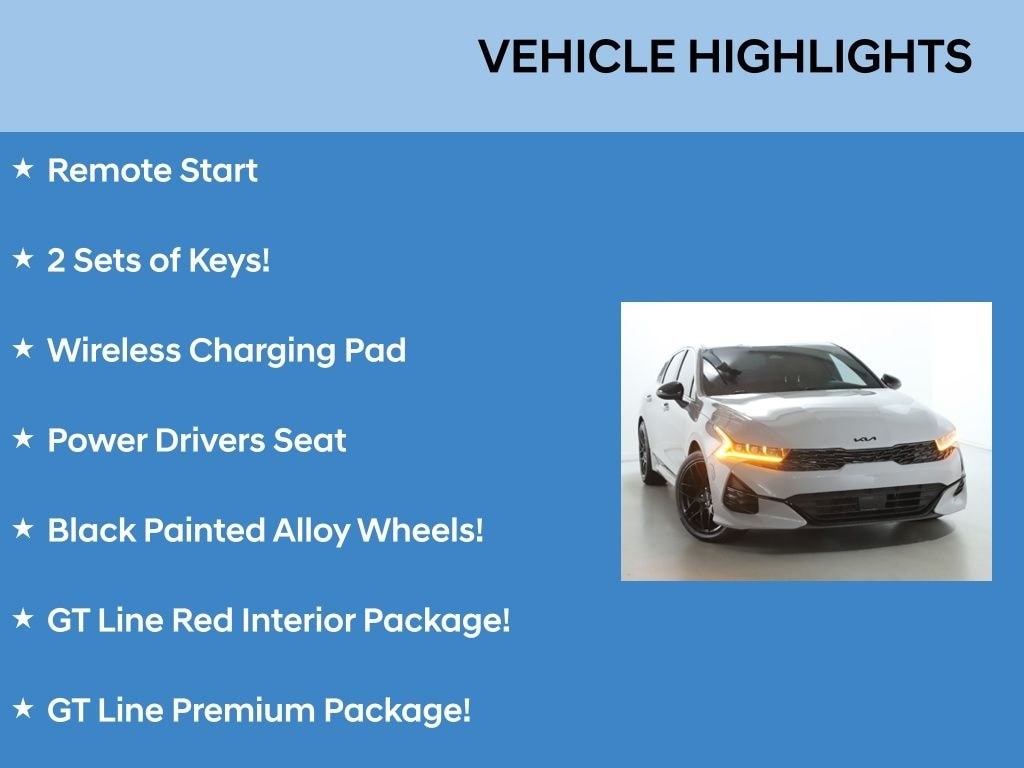 VEHICLE HIGHLIGHTS

★ Remote Start

★ 2 Sets of Keys!

★ Wireless Charging Pad

★ Power Drivers Seat

★ Black Painted Alloy Wheels!

★ GT Line Red Interior Package!

★ GT Line Premium Package!

KIA